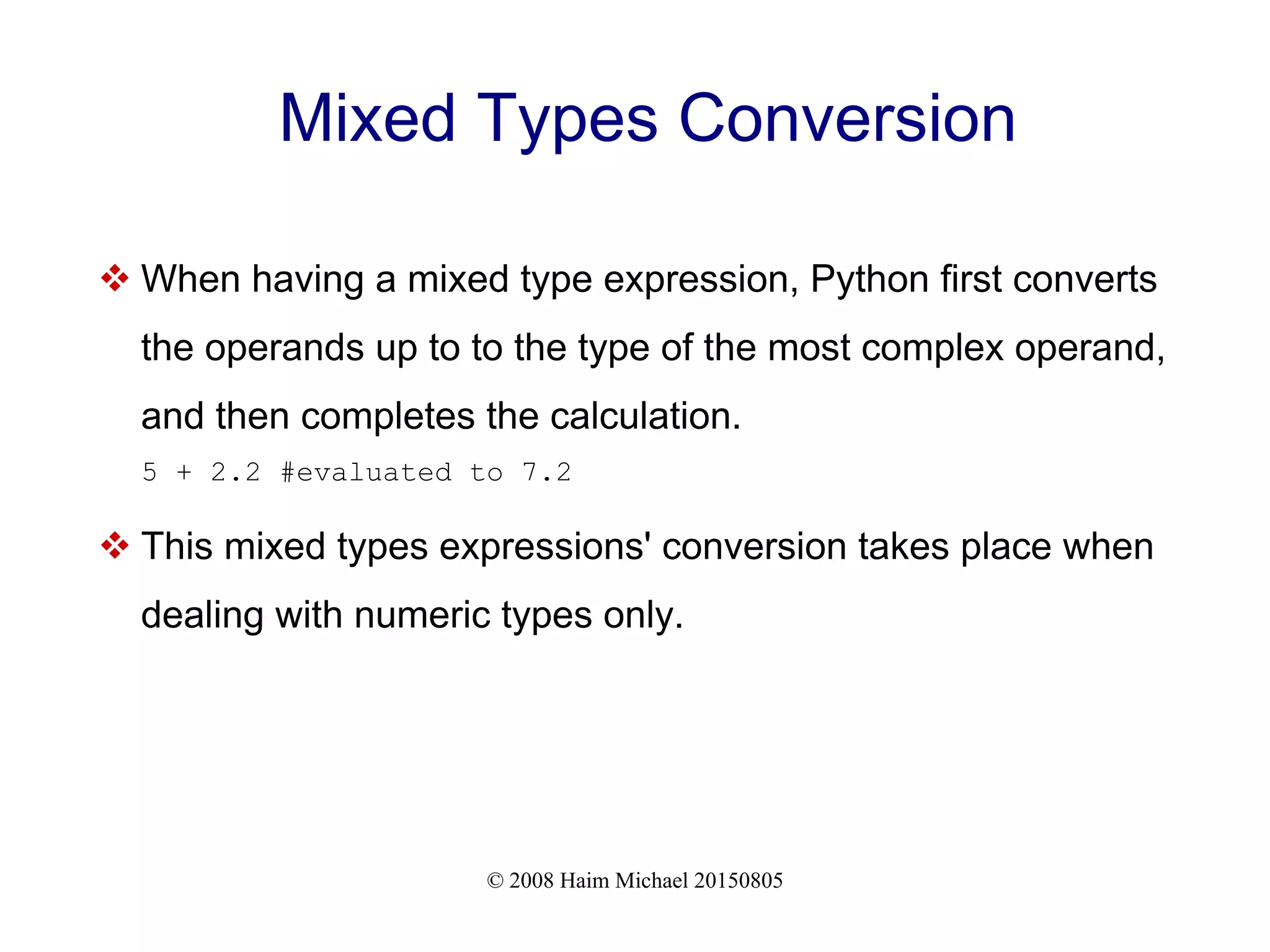 Mixed Types Conversion

❖ When having a mixed type expression, Python first converts the operands up to to the type of the most complex operand, and then completes the calculation.

5 + 2.2 #evaluated to 7.2

❖ This mixed types expressions' conversion takes place when dealing with numeric types only.

© 2008 Haim Michael 20150805